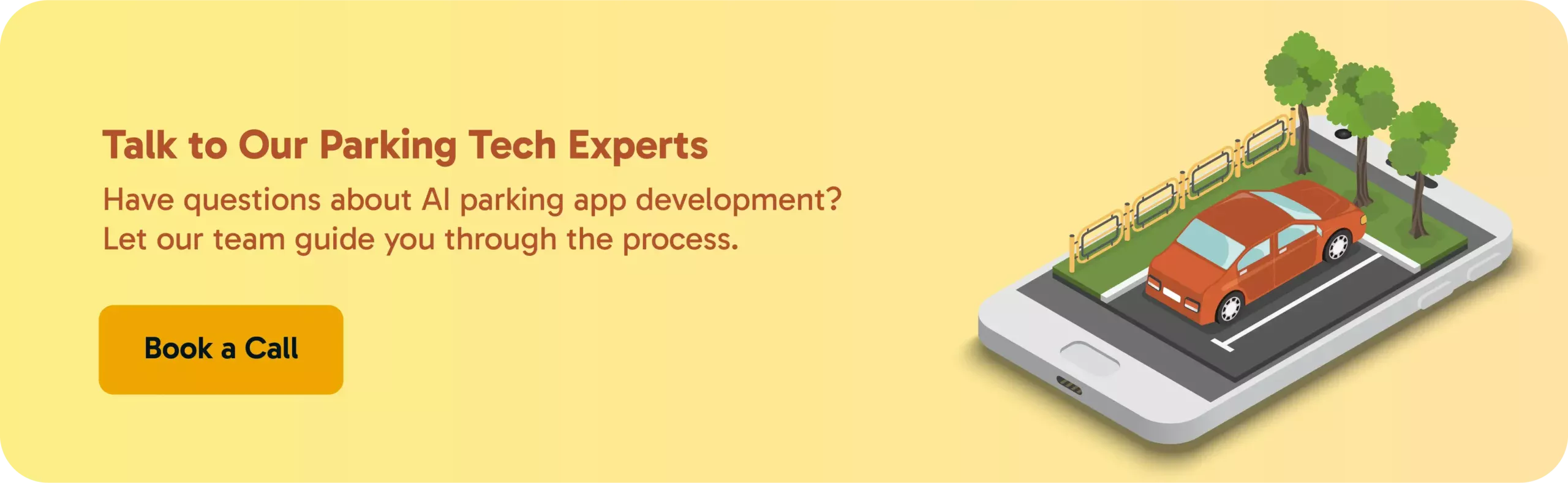 Talk to Our Parking Tech Experts

Have questions about AI parking app development? Let our team guide you through the process.

Book a Call